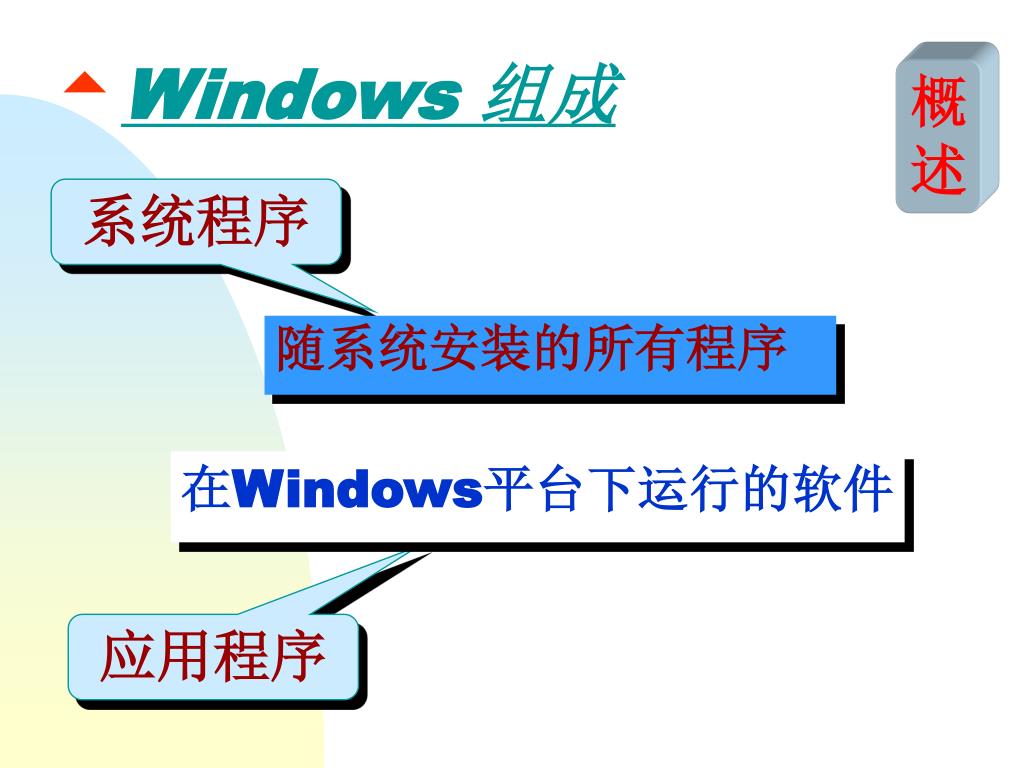 Windows 组成

概述

系统程序

随系统安装的所有程序

在Windows平台下运行的软件

应用程序